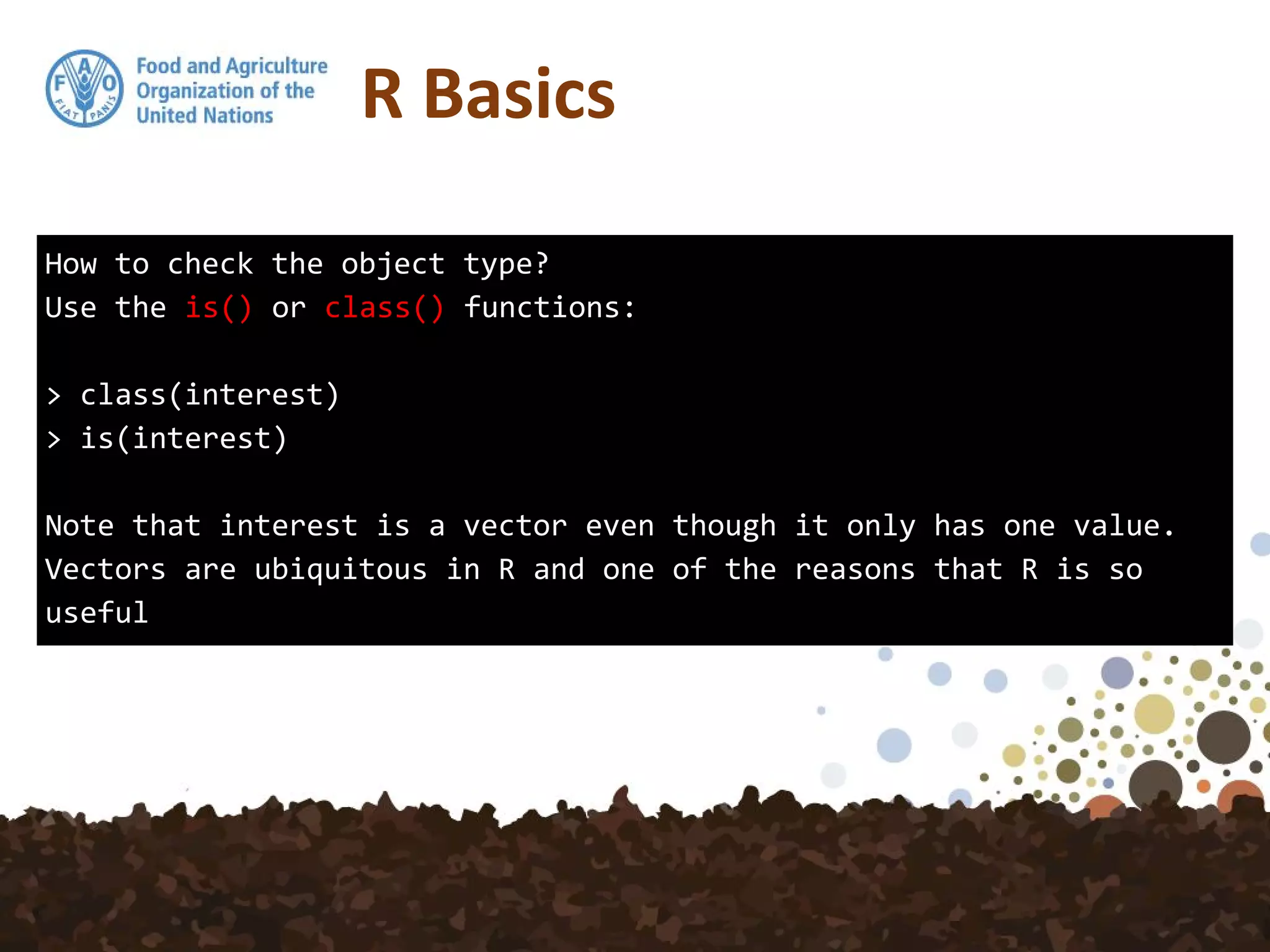 F A O
FIAT PANIS

Food and Agriculture Organization of the United Nations

R Basics

How to check the object type?
Use the is() or class() functions:

> class(interest)
> is(interest)

Note that interest is a vector even though it only has one value. Vectors are ubiquitous in R and one of the reasons that R is so useful